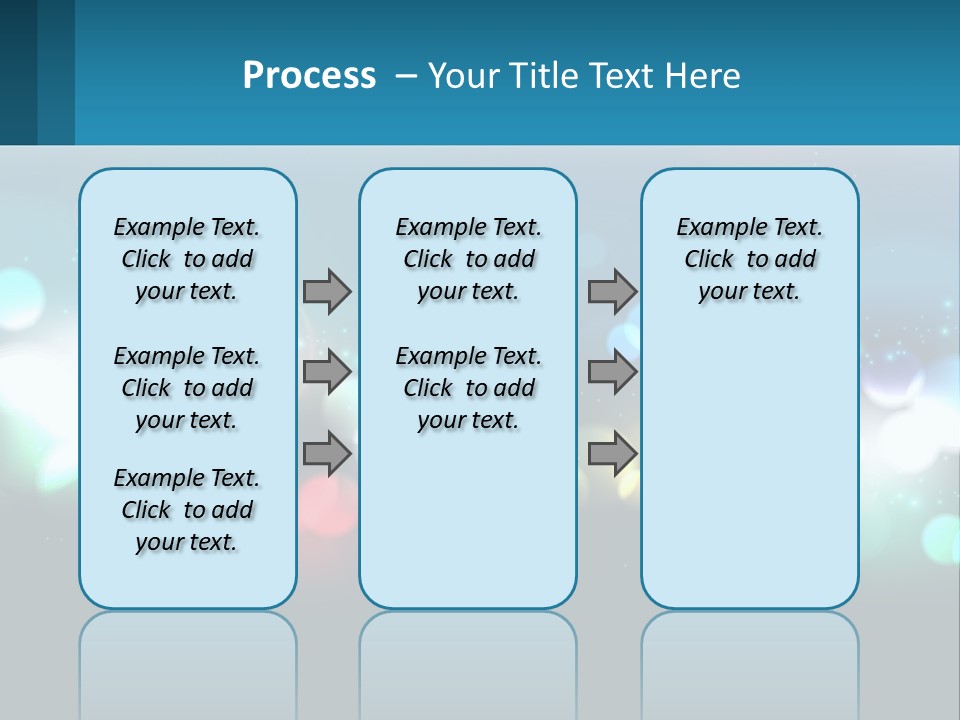 Process – Your Title Text Here

Example Text. Click to add your text.

Example Text. Click to add your text.

Example Text. Click to add your text.

Example Text. Click to add your text.

Example Text. Click to add your text.

Example Text. Click to add your text.